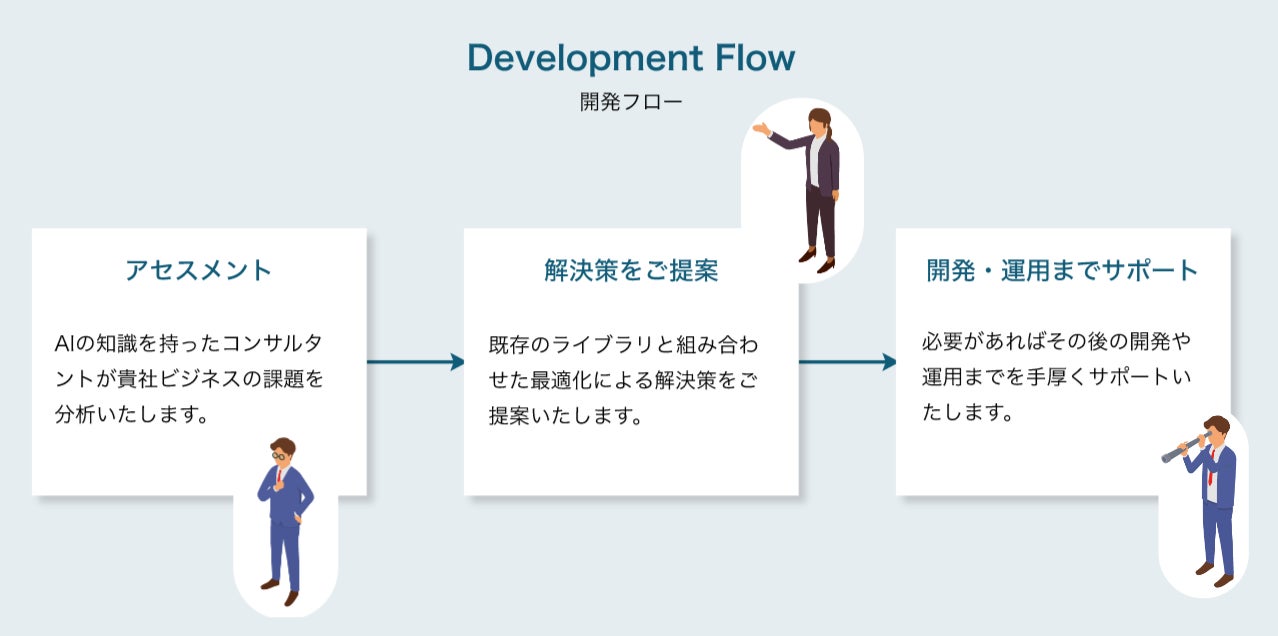 Development Flow

開発フロー

アセスメント

AIの知識を持ったコンサルタントが貴社ビジネスの課題を分析いたします。

解決策をご提案

既存のライブラリと組み合わせた最適化による解決策をご提案いたします。

開発・運用までサポート

必要があればその後の開発や運用までを手厚くサポートいたします。